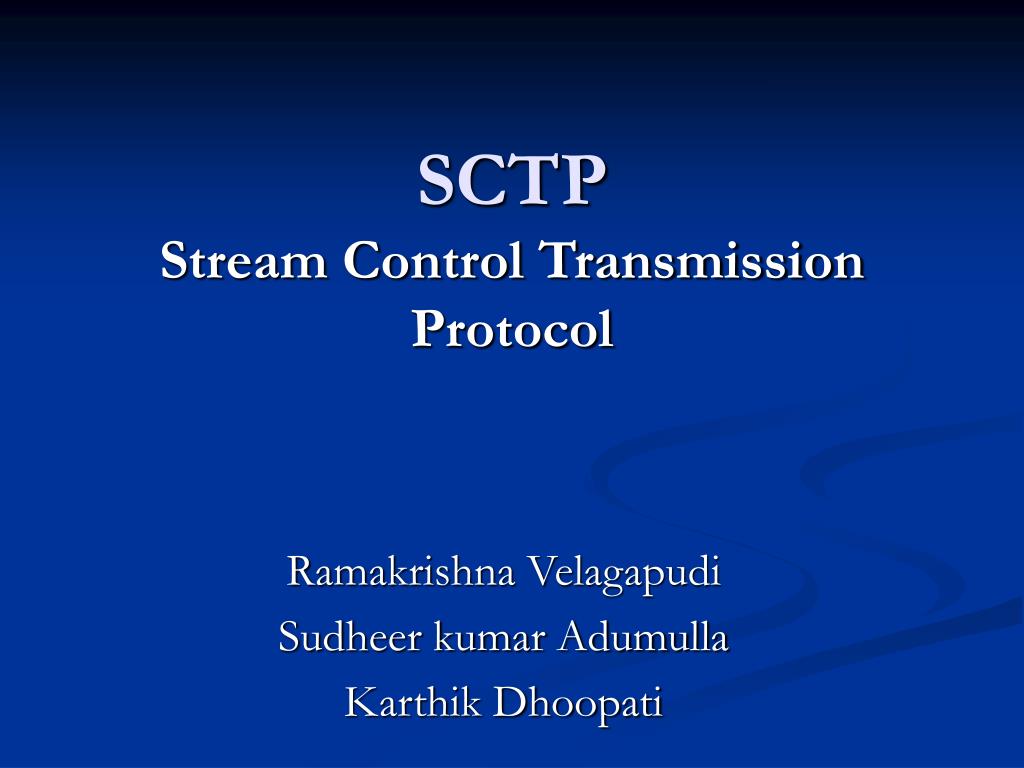 SCTP
Stream Control Transmission Protocol

Ramakrishna Velagapudi
Sudheer kumar Adumulla
Karthik Dhoopati